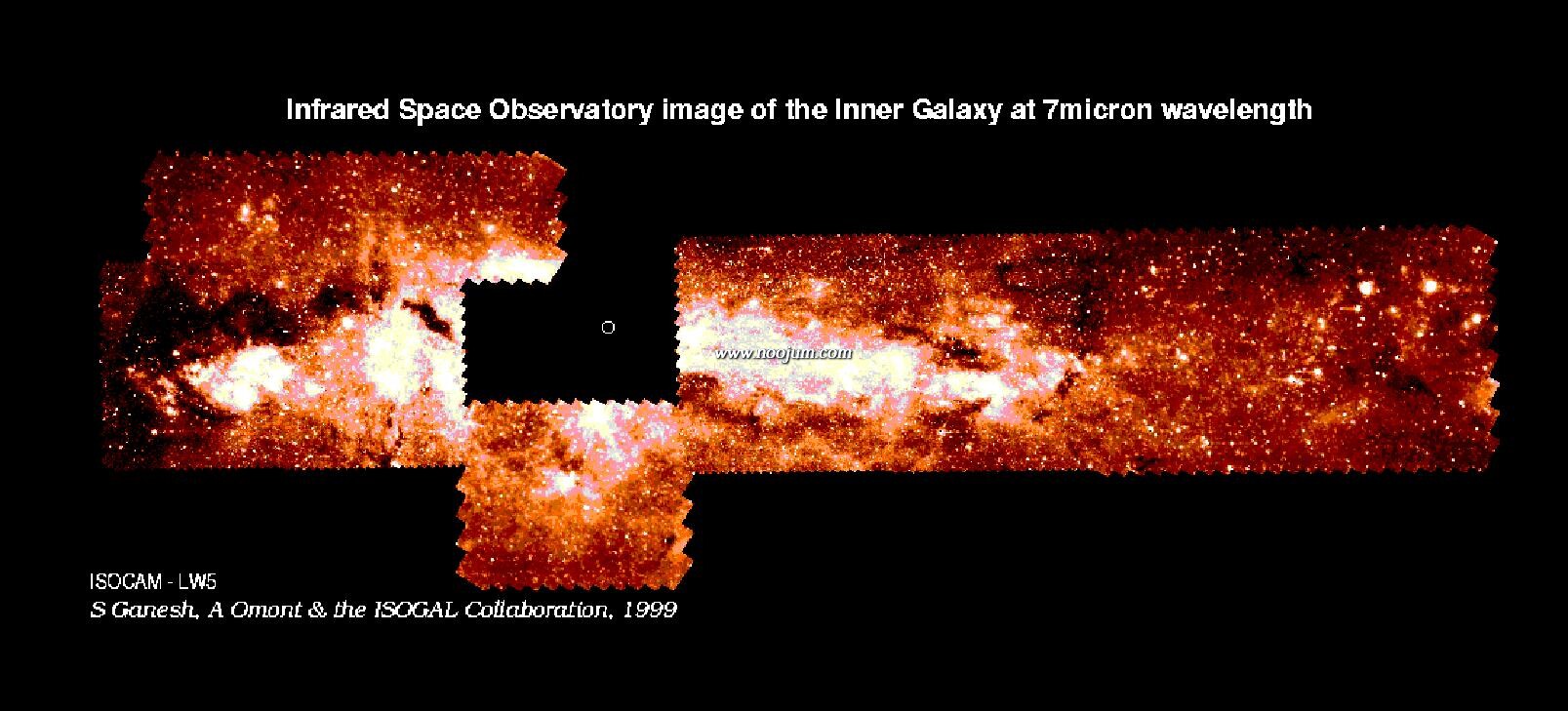 Infrared Space Observatory image of the Inner Galaxy at 7micron wavelength

www.noojum.com

ISOCAM - LW5
S Ganesh, A Omont & the ISOGAL Collaboration, 1999